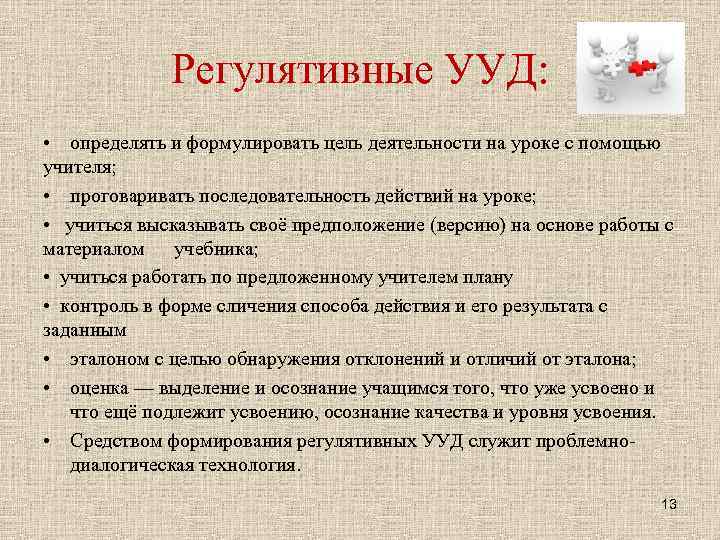 Регулятивные УУД:

• определять и формулировать цель деятельности на уроке с помощью учителя;

• проговаривать последовательность действий на уроке;

• учиться высказывать своё предположение (версию) на основе работы с материалом учебника;

• учиться работать по предложенному учителем плану

• контроль в форме сличения способа действия и его результата с заданным

• эталоном с целью обнаружения отклонений и отличий от эталона;

• оценка — выделение и осознание учащимся того, что уже усвоено и что ещё подлежит усвоению, осознание качества и уровня усвоения.

• Средством формирования регулятивных УУД служит проблемно-диалогическая технология.

13